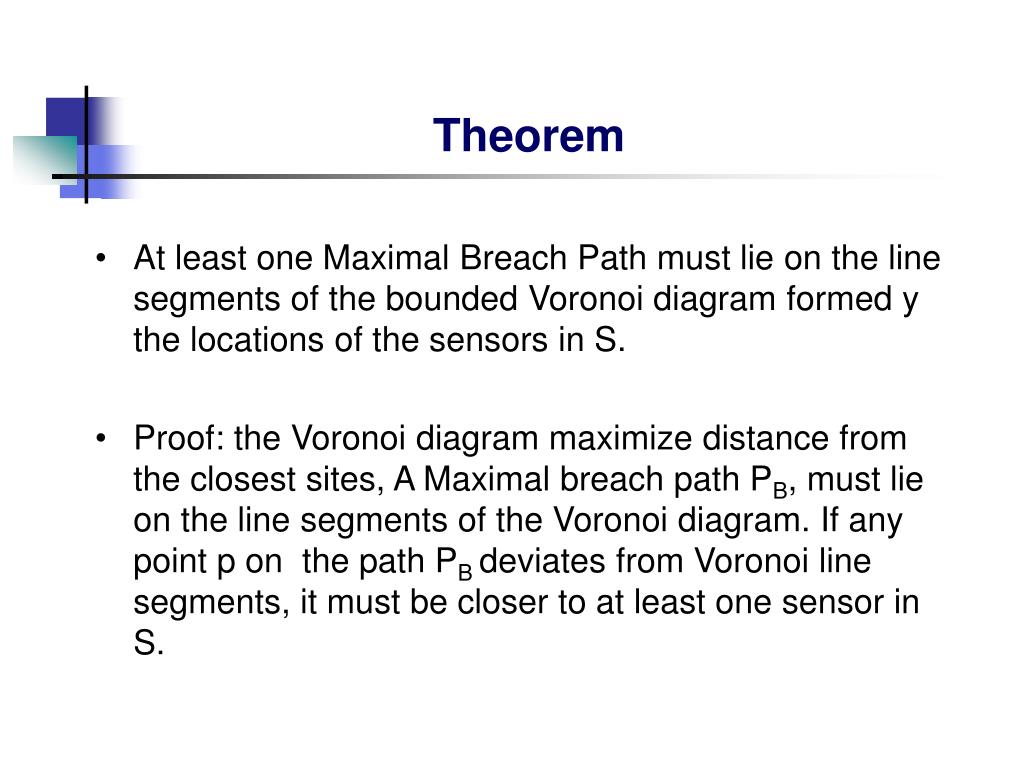 Theorem

• At least one Maximal Breach Path must lie on the line segments of the bounded Voronoi diagram formed y the locations of the sensors in S.

• Proof: the Voronoi diagram maximize distance from the closest sites, A Maximal breach path $P_B$, must lie on the line segments of the Voronoi diagram. If any point p on the path $P_B$ deviates from Voronoi line segments, it must be closer to at least one sensor in S.